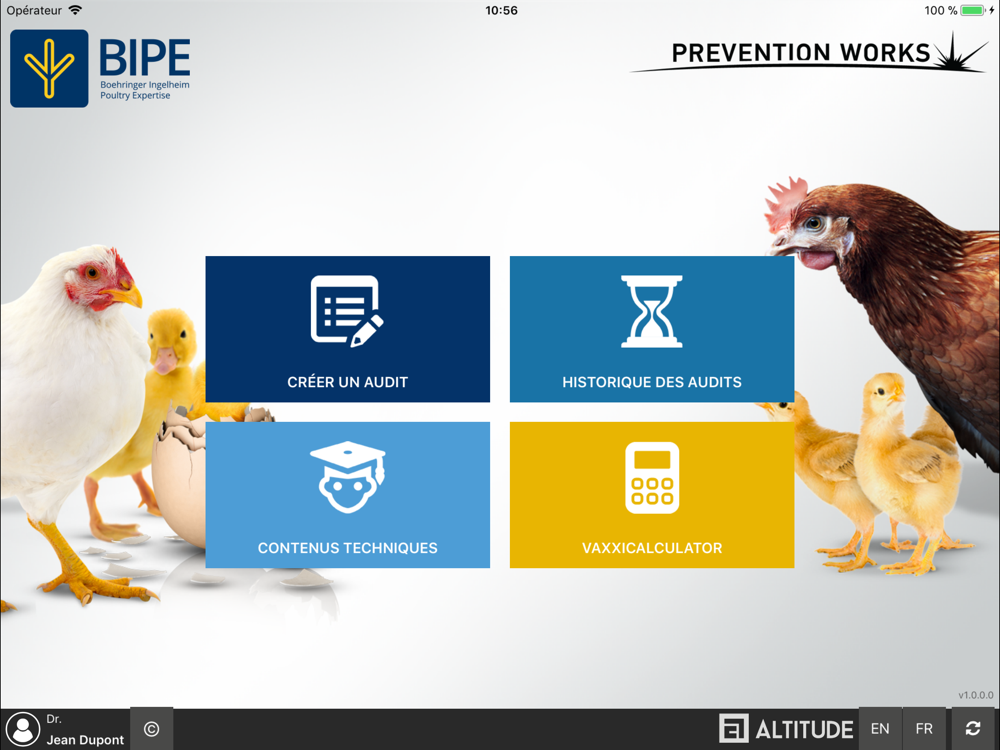 Opérateur 10:56 100 %

BIPE
Boehringer Ingelheim
Poultry Expertise

PREVENTION WORKS

CRÉER UN AUDIT

HISTORIQUE DES AUDITS

CONTENUS TECHNIQUES

VAXXICALCULATOR

v1.0.0.0

Dr.
Jean Dupont

©

ALTITUDE

EN

FR